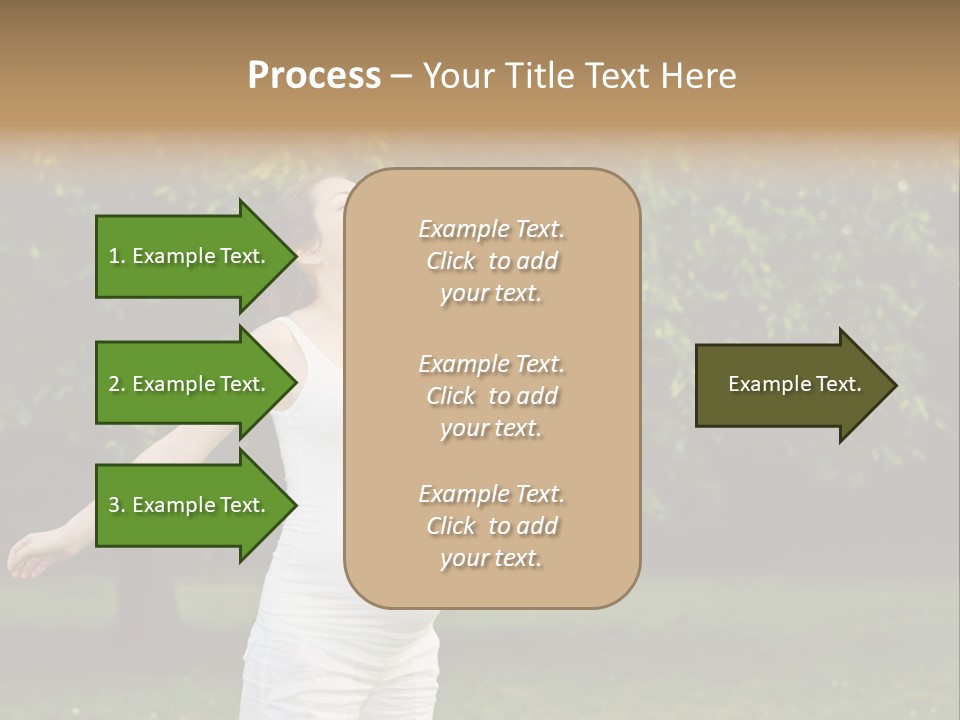 Process – Your Title Text Here

1. Example Text.

2. Example Text.

3. Example Text.

Example Text. Click to add your text.

Example Text. Click to add your text.

Example Text. Click to add your text.

Example Text.